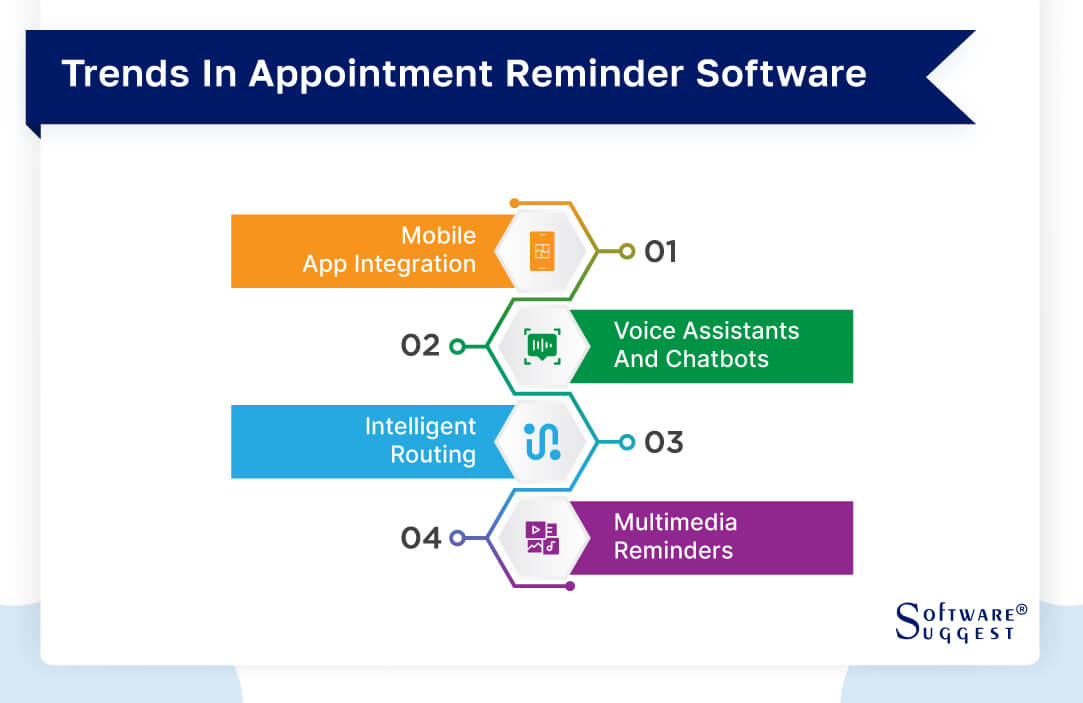 Trends In Appointment Reminder Software

Mobile App Integration

01

02

Voice Assistants And Chatbots

Intelligent Routing

03

04

Multimedia Reminders

SOFTWARE® SUGGEST